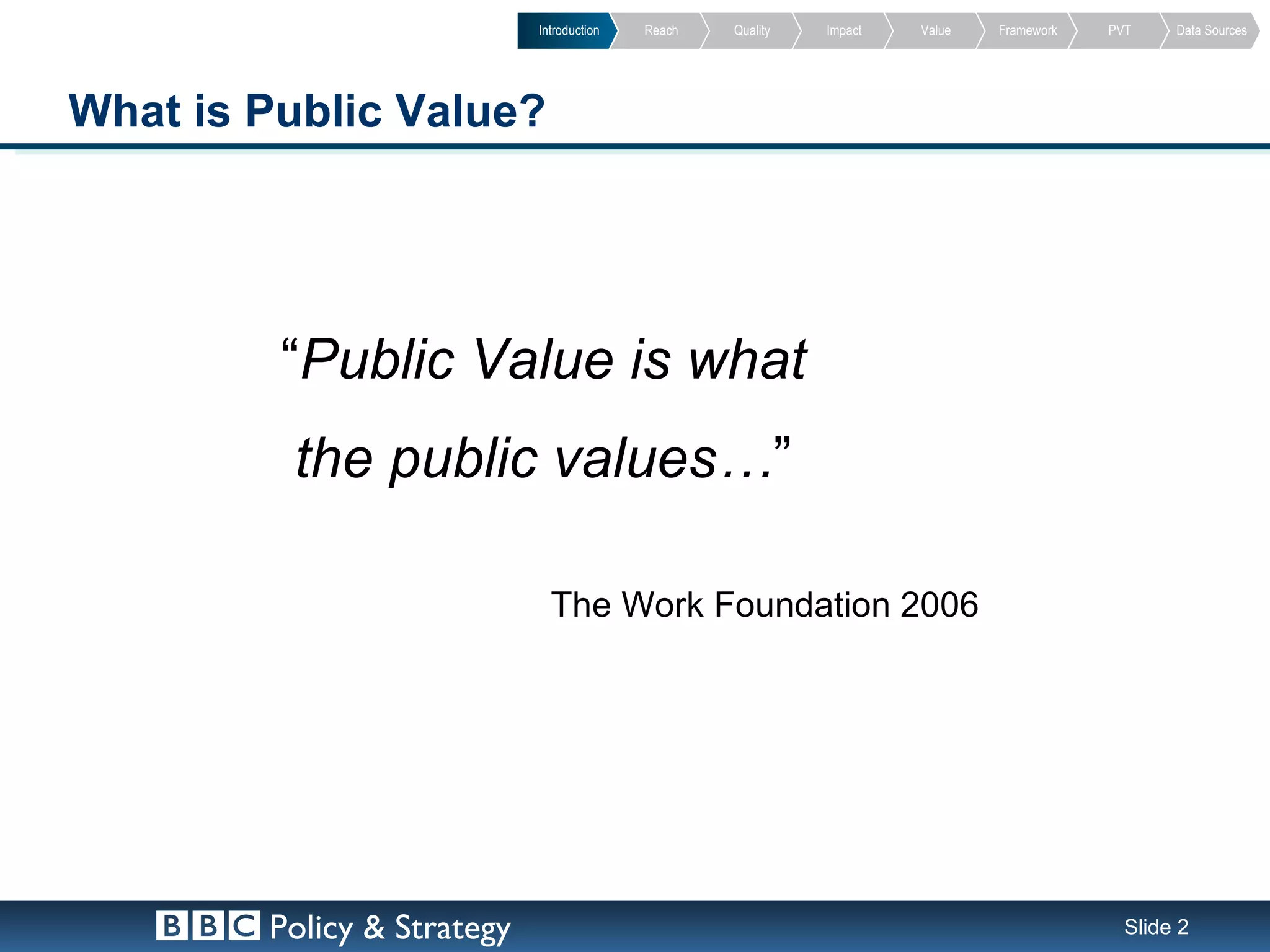 Introduction Reach Quality Impact Value Framework PVT Data Sources

What is Public Value?

“Public Value is what the public values…”

The Work Foundation 2006

BBC Policy & Strategy

Slide 2